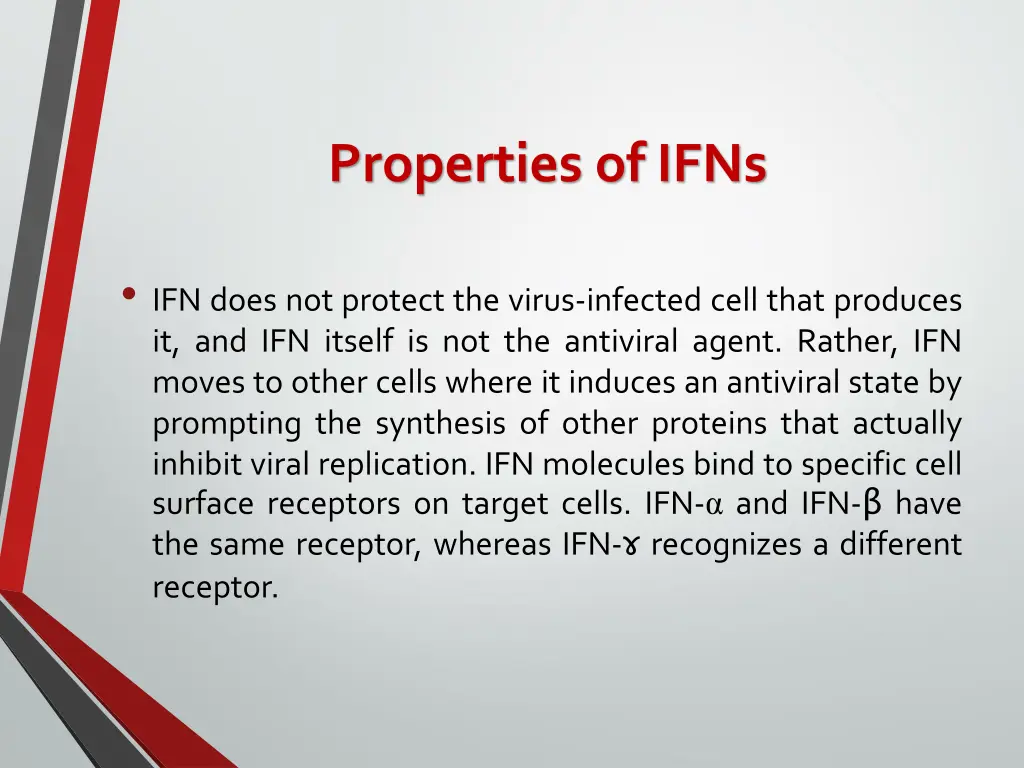 Properties of IFNs

• IFN does not protect the virus-infected cell that produces it, and IFN itself is not the antiviral agent. Rather, IFN moves to other cells where it induces an antiviral state by prompting the synthesis of other proteins that actually inhibit viral replication. IFN molecules bind to specific cell surface receptors on target cells. IFN-α and IFN-β have the same receptor, whereas IFN-ɤ recognizes a different receptor.